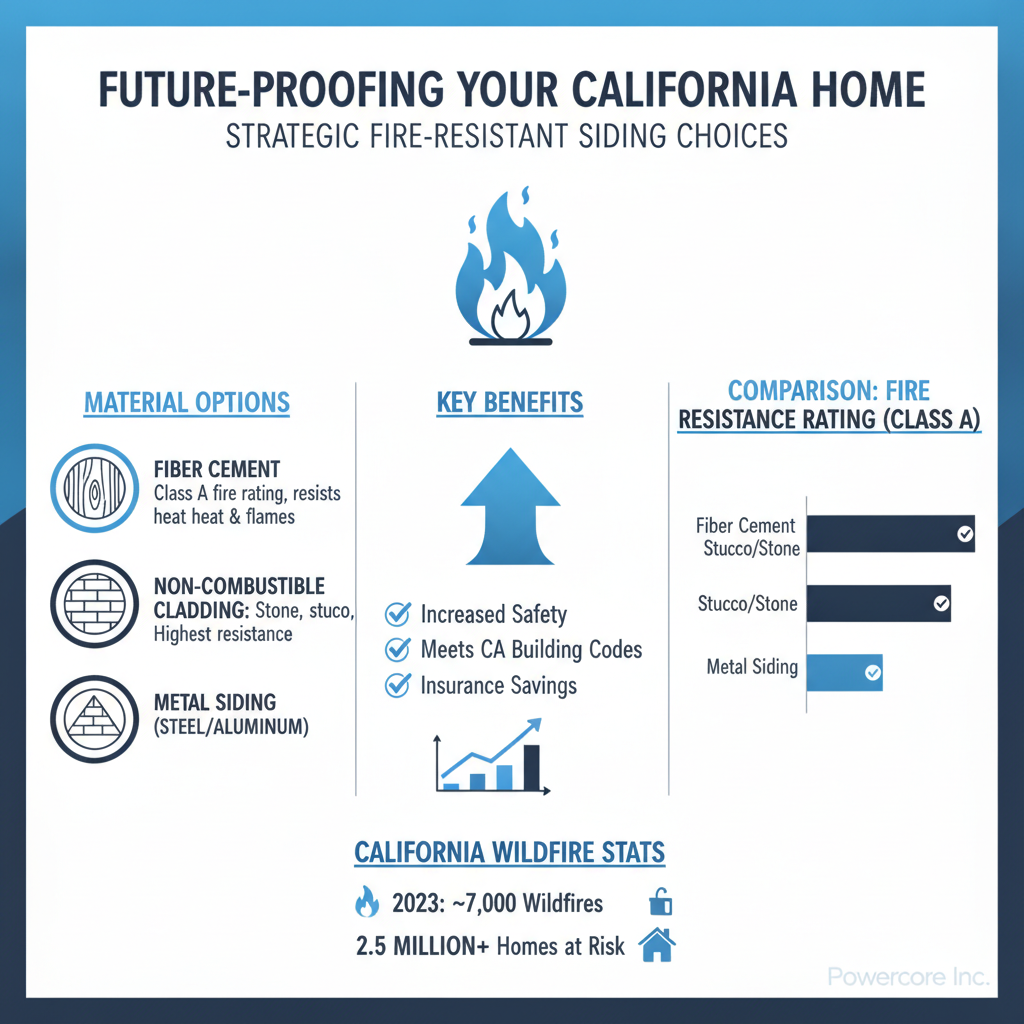 FUTURE-PROOFING YOUR CALIFORNIA HOME
STRATEGIC FIRE-RESISTANT SIDING CHOICES

MATERIAL OPTIONS

FIBER CEMENT
Class A fire rating, resists heat heat & flames

NON-COMBUSTIBLE CLADDING: Stone, stuco, Highest resistance

METAL SIDING (STEEL/ALUMINUM)

KEY BENEFITS

Increased Safety
Meets CA Building Codes
Insurance Savings

COMPARISON: FIRE RESISTANCE RATING (CLASS A)

Fiber Cement Stucco/Stone
Stucco/Stone
Metal Siding

CALIFORNIA WILDFIRE STATS

2023: ~7,000 Wildfires
2.5 MILLION+ Homes at Risk

Powercore Inc.